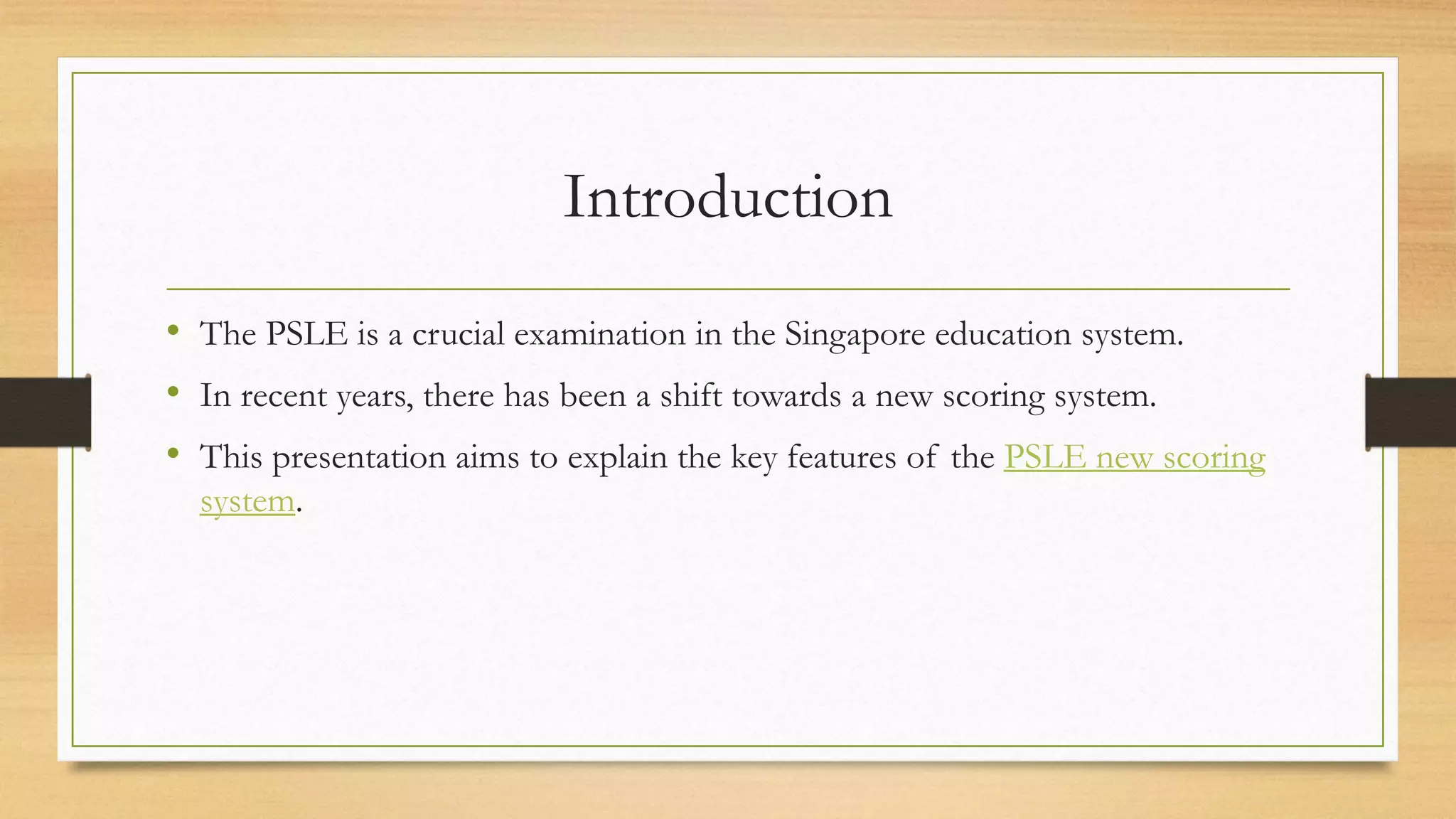 Introduction

• The PSLE is a crucial examination in the Singapore education system.
• In recent years, there has been a shift towards a new scoring system.
• This presentation aims to explain the key features of the PSLE new scoring system.